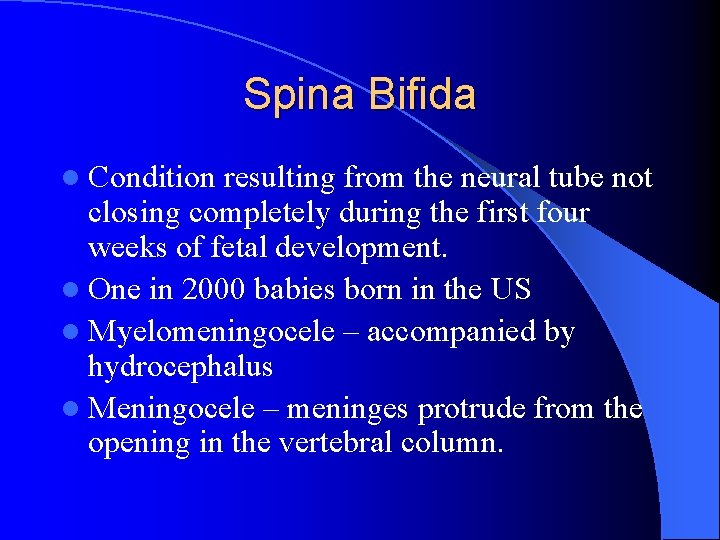 Spina Bifida

- Condition resulting from the neural tube not closing completely during the first four weeks of fetal development.
- One in 2000 babies born in the US
- Myelomeningocele – accompanied by hydrocephalus
- Meningocele – meninges protrude from the opening in the vertebral column.